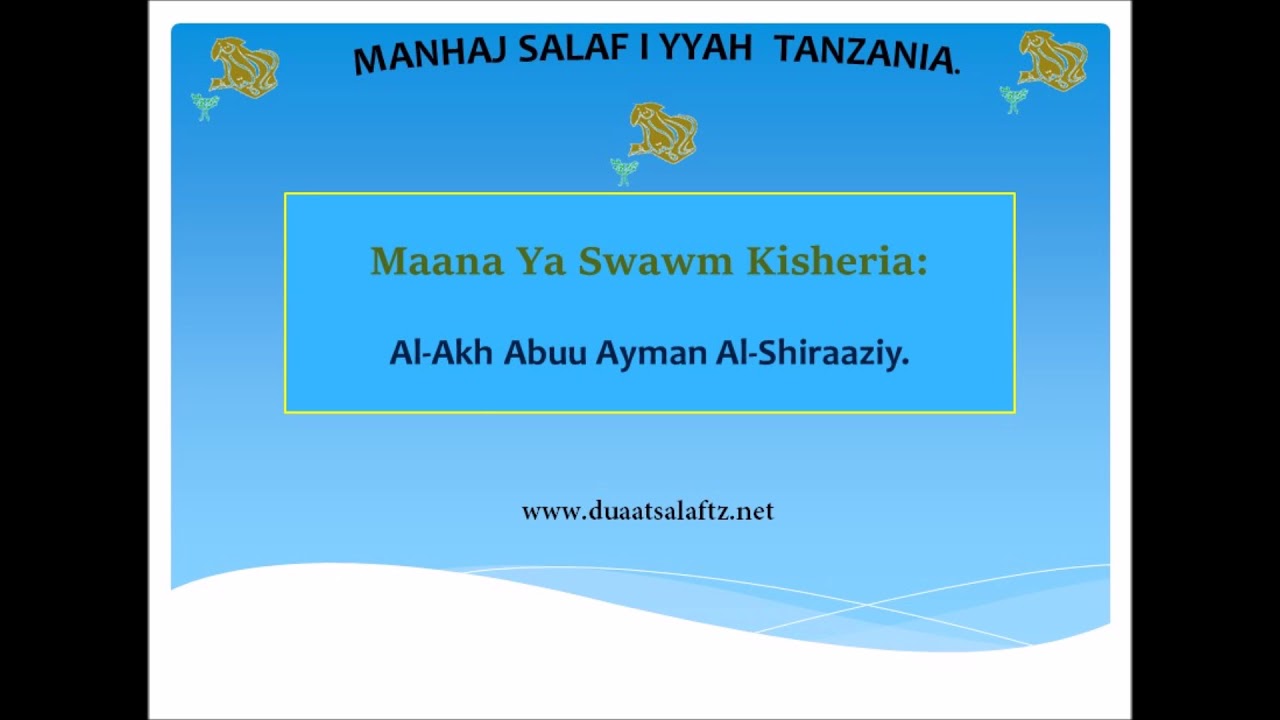 MANHAJ SALAF I YYAH TANZANIA.

Maana Ya Swawm Kisheria:

Al-Akh Abuu Ayman Al-Shiraaziy.

www.duaatsalaftz.net